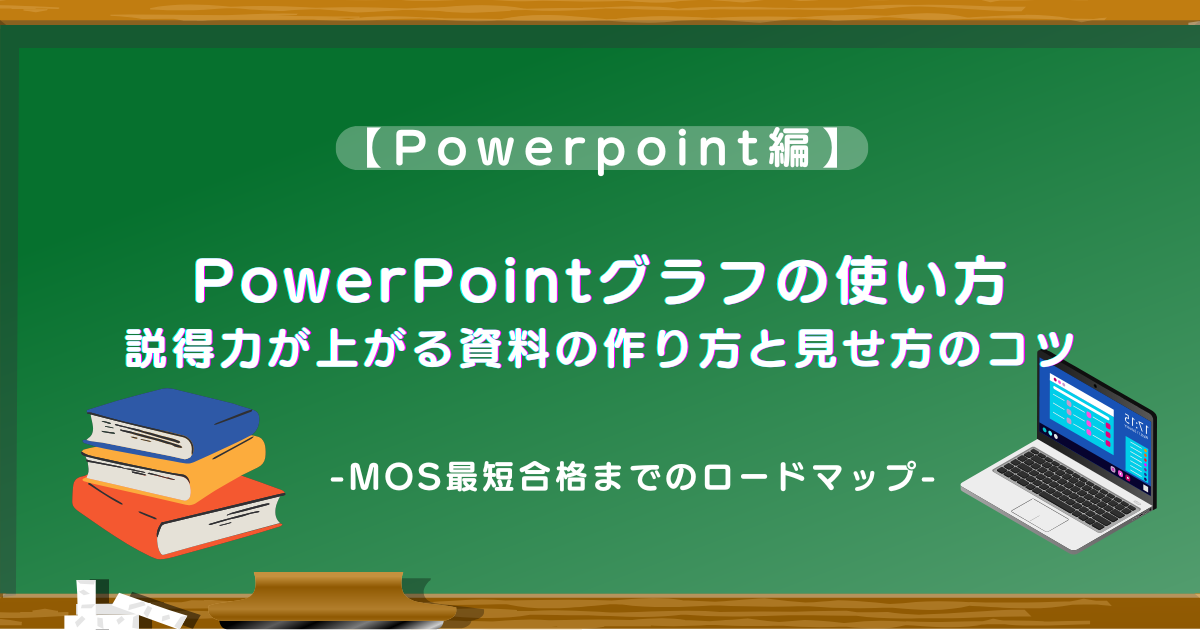 【Powerpoint編】

PowerPointグラフの使い方
説得力が上がる資料の作り方と見せ方のコツ

-MOS最短合格までのロードマップ-

17:15